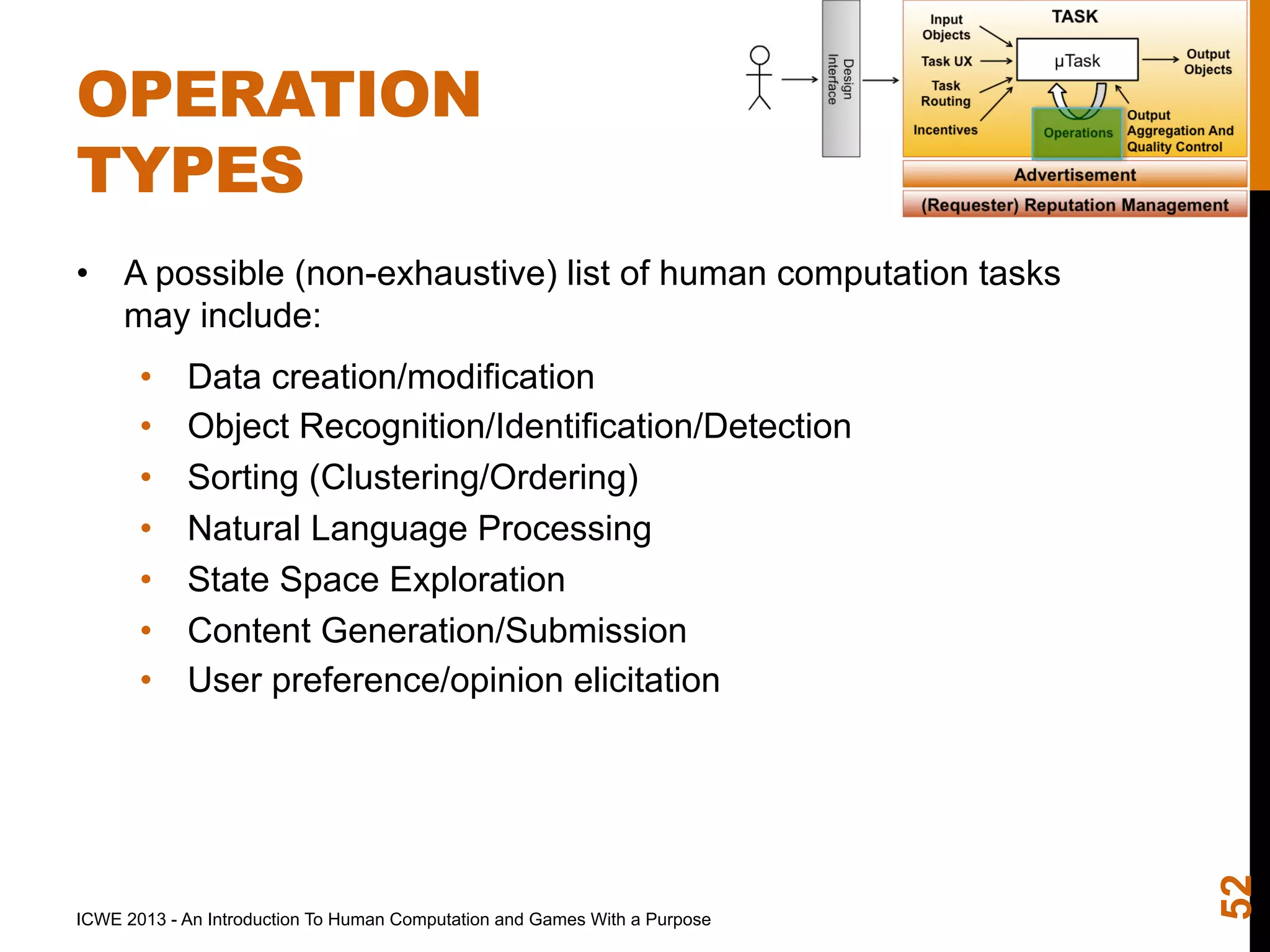 OPERATION TYPES

Design Interface

TASK

Input Objects

Task UX

Task Routing

Incentives

µTask

Output Objects

Operations

Output Aggregation And Quality Control

Advertisement

(Requester) Reputation Management

• A possible (non-exhaustive) list of human computation tasks may include:

• Data creation/modification
• Object Recognition/Identification/Detection
• Sorting (Clustering/Ordering)
• Natural Language Processing
• State Space Exploration
• Content Generation/Submission
• User preference/opinion elicitation

ICWE 2013 - An Introduction To Human Computation and Games With a Purpose

52